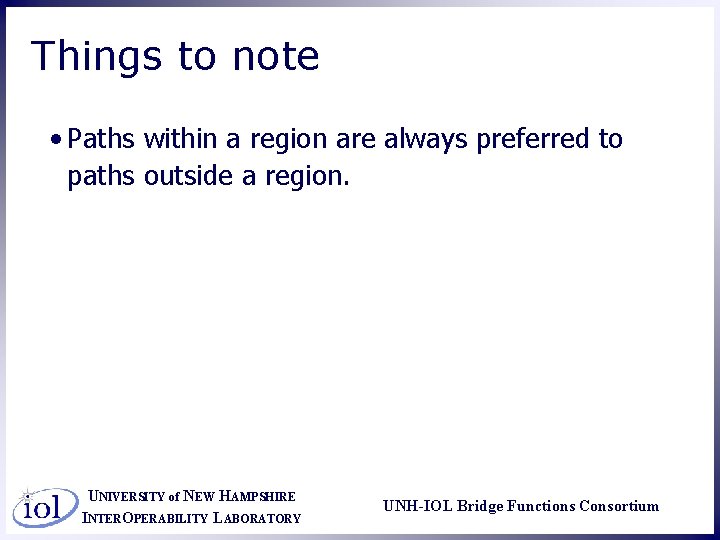 Things to note

• Paths within a region are always preferred to paths outside a region.

iol UNIVERSITY of NEW HAMPSHIRE INTEROPERABILITY LABORATORY

UNH-IOL Bridge Functions Consortium